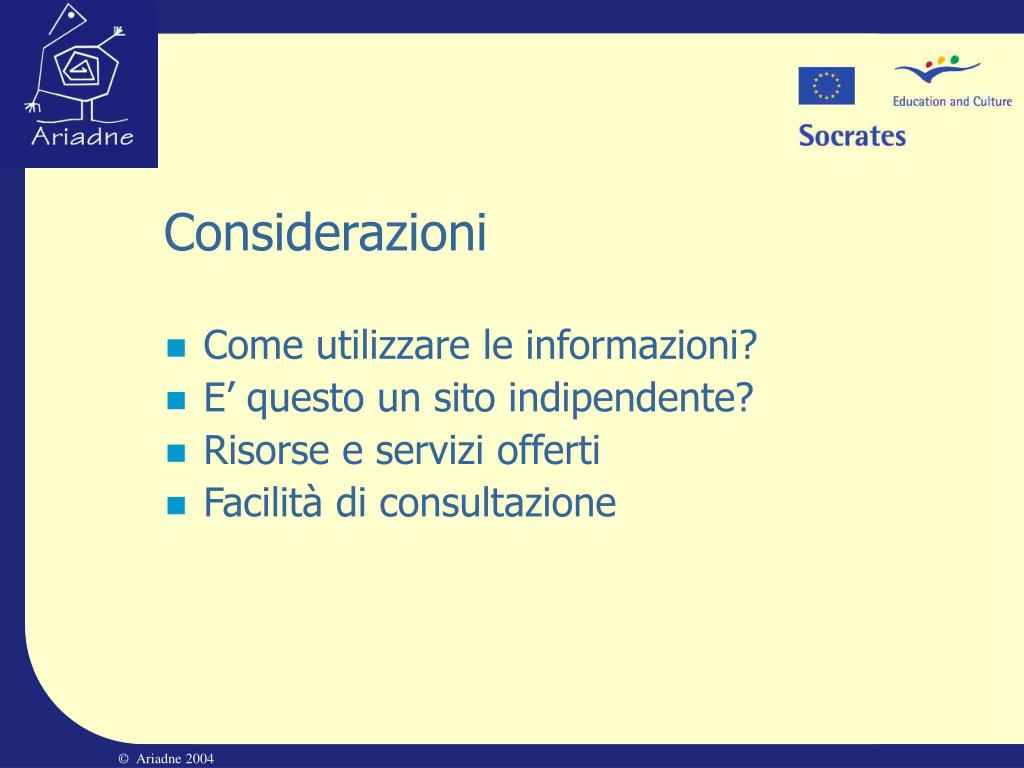 Ariadne

Education and Culture

Socrates

Considerazioni

- Come utilizzare le informazioni?
- E’ questo un sito indipendente?
- Risorse e servizi offerti
- Facilità di consultazione

© Ariadne 2004